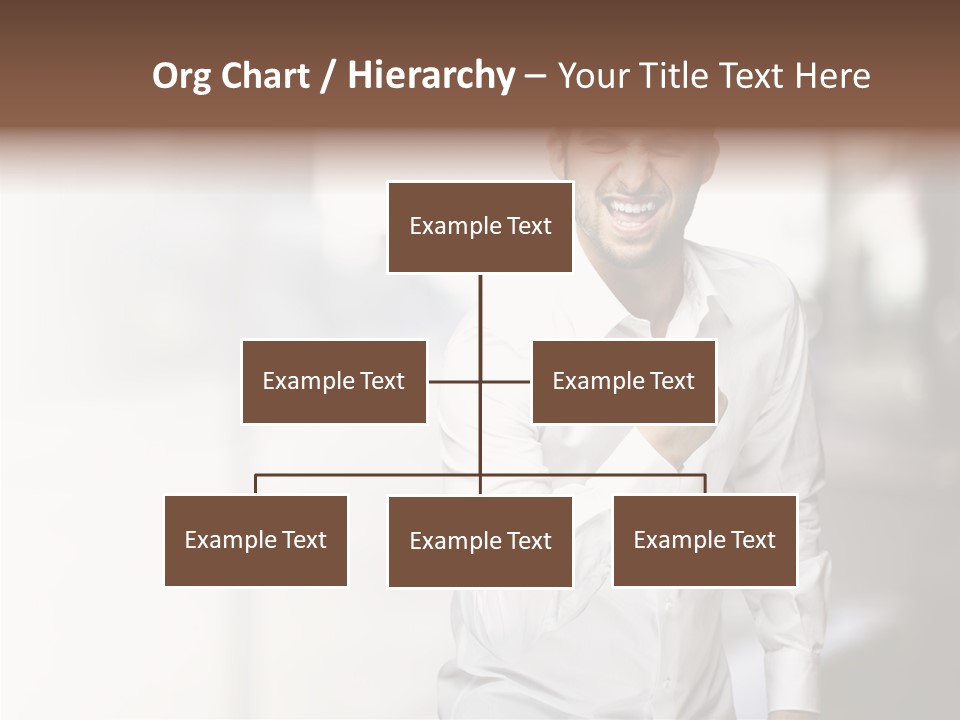 Org Chart / Hierarchy – Your Title Text Here

Example Text

Example Text

Example Text

Example Text

Example Text

Example Text